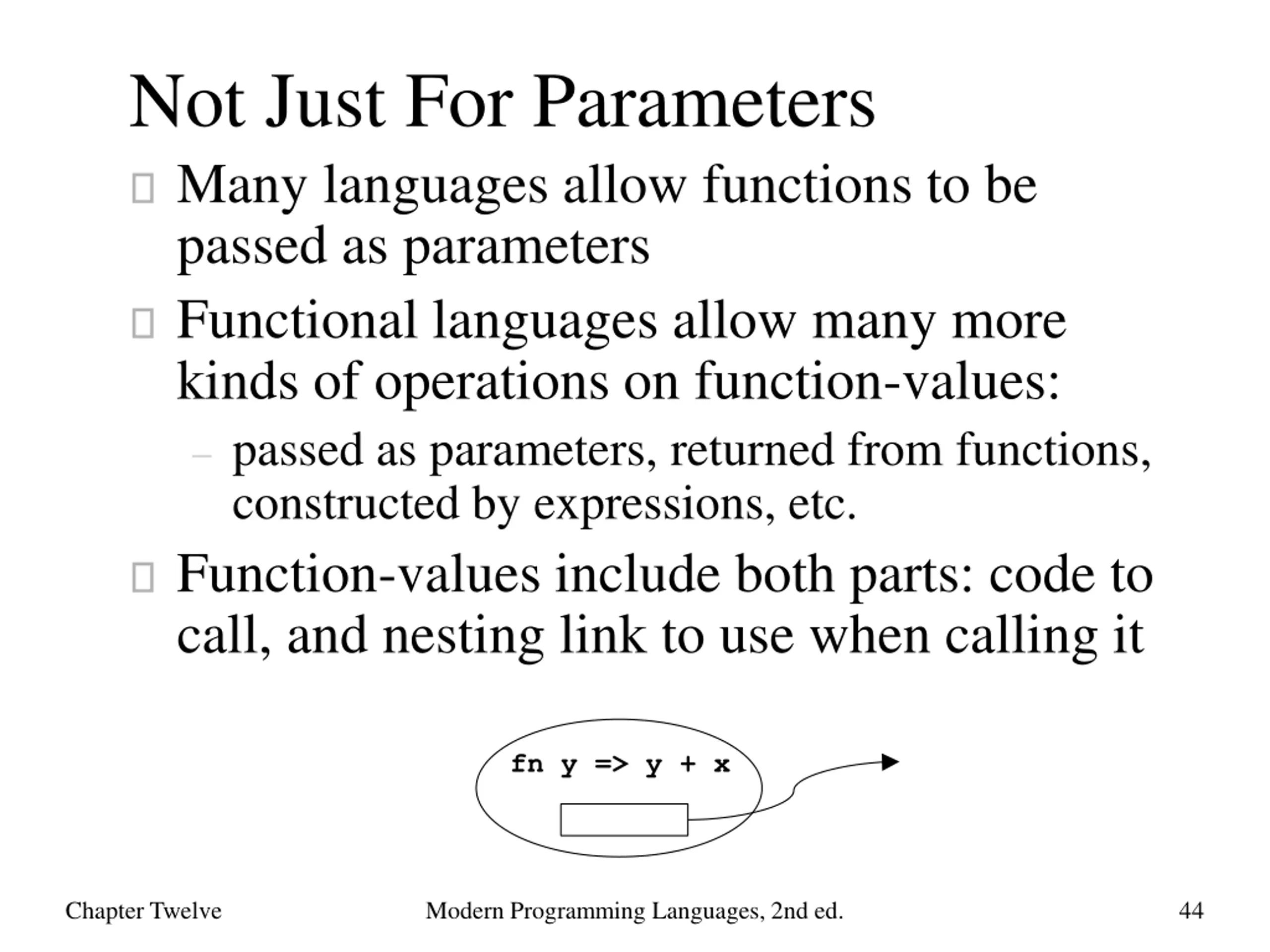 Not Just For Parameters

Many languages allow functions to be passed as parameters

Functional languages allow many more kinds of operations on function-values:

– passed as parameters, returned from functions, constructed by expressions, etc.

Function-values include both parts: code to call, and nesting link to use when calling it

fn y => y + x

Chapter Twelve

Modern Programming Languages, 2nd ed.

44